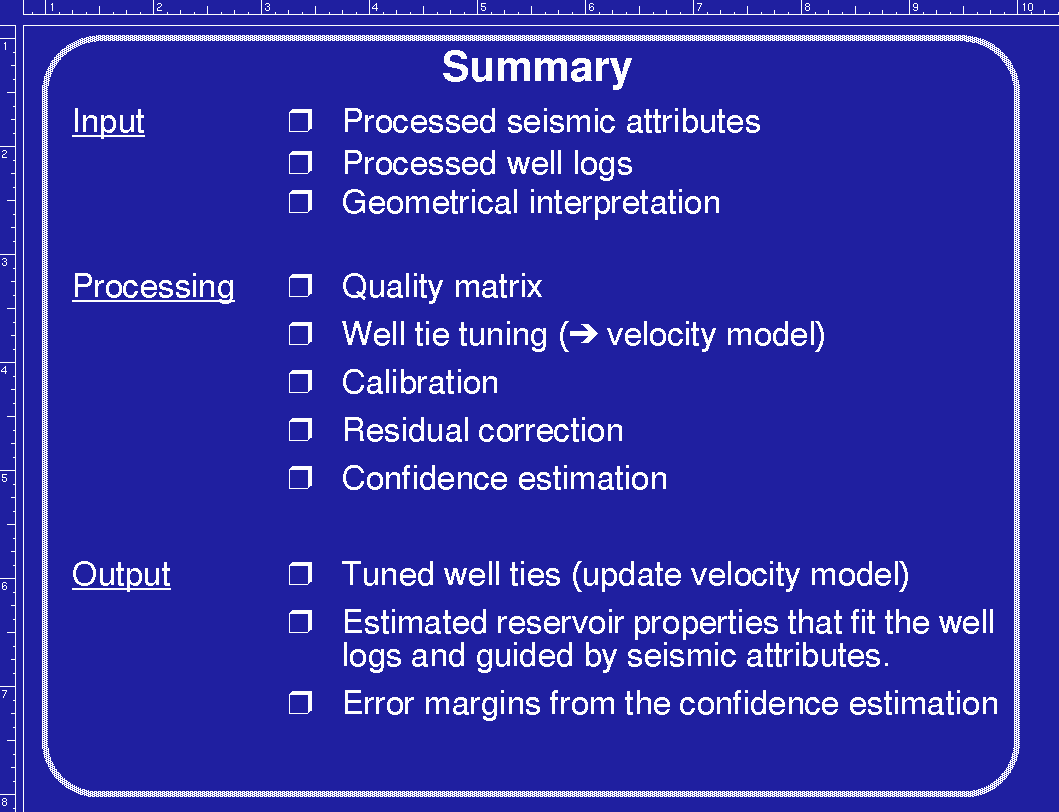 1 2 3 4 5 6 7 8 9 10

1 2 3 4 5 6 7 8

Summary

Input
❒ Processed seismic attributes
❒ Processed well logs
❒ Geometrical interpretation

Processing
❒ Quality matrix
❒ Well tie tuning (➔ velocity model)
❒ Calibration
❒ Residual correction
❒ Confidence estimation

Output
❒ Tuned well ties (update velocity model)
❒ Estimated reservoir properties that fit the well logs and guided by seismic attributes.
❒ Error margins from the confidence estimation